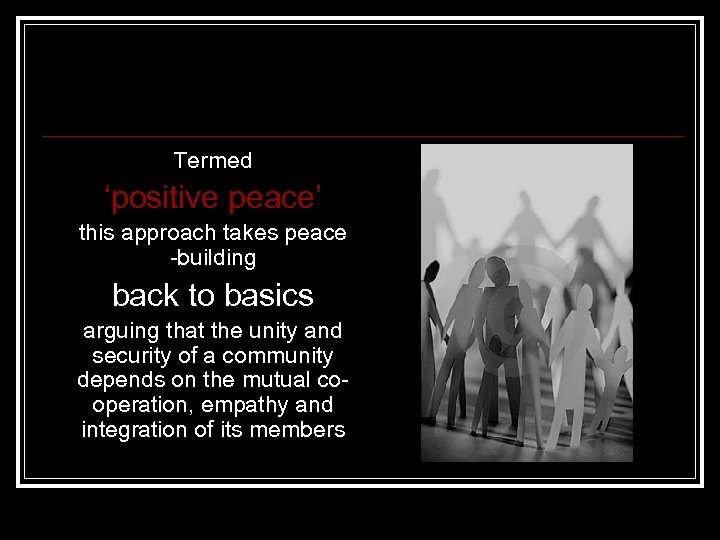 Termed

‘positive peace’

this approach takes peace -building

back to basics

arguing that the unity and security of a community depends on the mutual co-operation, empathy and integration of its members